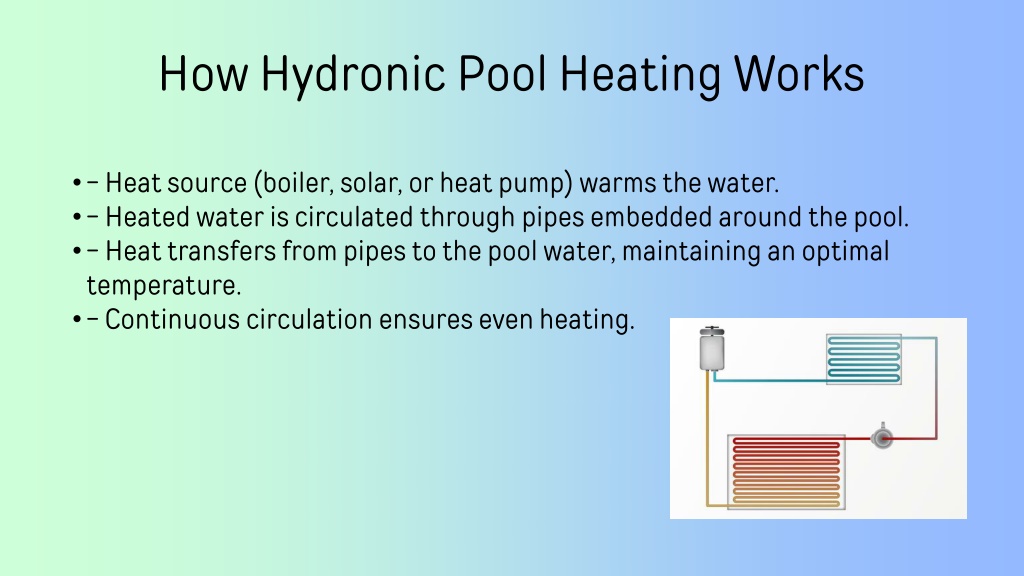 How Hydronic Pool Heating Works

• – Heat source (boiler, solar, or heat pump) warms the water.
• – Heated water is circulated through pipes embedded around the pool.
• – Heat transfers from pipes to the pool water, maintaining an optimal temperature.
• – Continuous circulation ensures even heating.